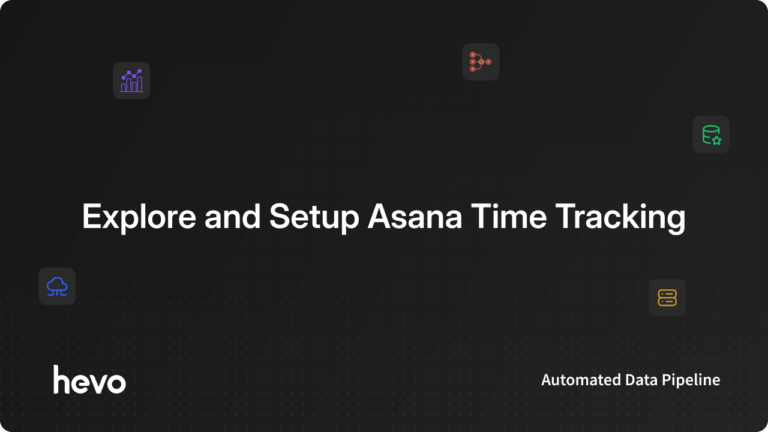 Explore and Setup Asana Time Tracking

hevo

Automated Data Pipeline